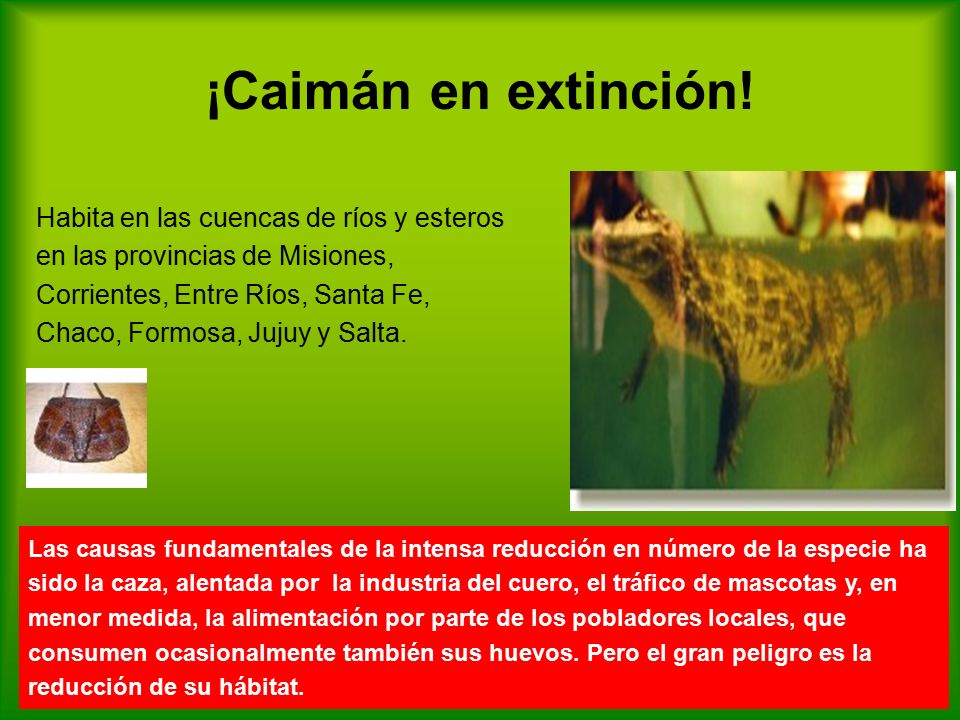 ¡Caimán en extinción!

Habita en las cuencas de ríos y esteros en las provincias de Misiones, Corrientes, Entre Ríos, Santa Fe, Chaco, Formosa, Jujuy y Salta.

Las causas fundamentales de la intensa reducción en número de la especie ha sido la caza, alentada por la industria del cuero, el tráfico de mascotas y, en menor medida, la alimentación por parte de los pobladores locales, que consumen ocasionalmente también sus huevos. Pero el gran peligro es la reducción de su hábitat.